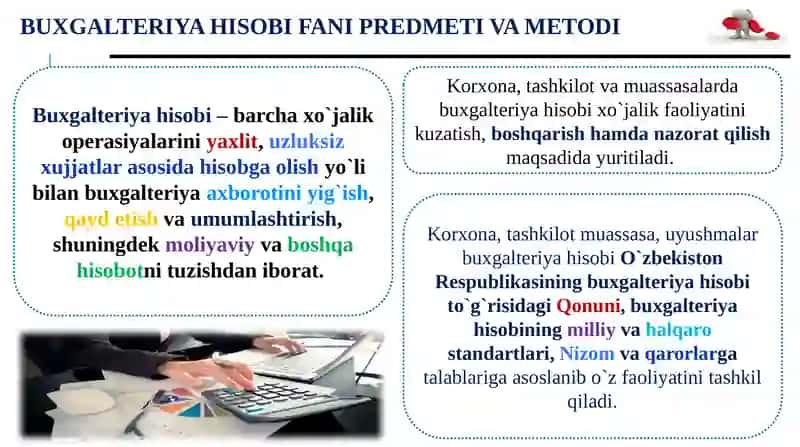 BUXGALTERIYA HISOBI FANI PREDMETI VA METODI

Buxgalteriya hisobi – barcha xo`jalik operasiyalarini yaxlit, uzluksiz xujjatlar asosida hisobga olish yo`li bilan buxgalteriya axborotini yig`ish, qayd etish va umumlashtirish, shuningdek moliyaviy va boshqa hisobotni tuzishdan iborat.

Korxona, tashkilot va muassasalarda buxgalteriya hisobi xo`jalik faoliyatini kuzatish, boshqarish hamda nazorat qilish maqsadida yuritiladi.

Korxona, tashkilot muassasa, uyushmalar buxgalteriya hisobi O`zbekiston Respublikasining buxgalteriya hisobi to`g`risidagi Qonuni, buxgalteriya hisobining milliy va halqaro standartlari, Nizom va qarorlarga talablariga asoslanib o`z faoliyatini tashkil qiladi.